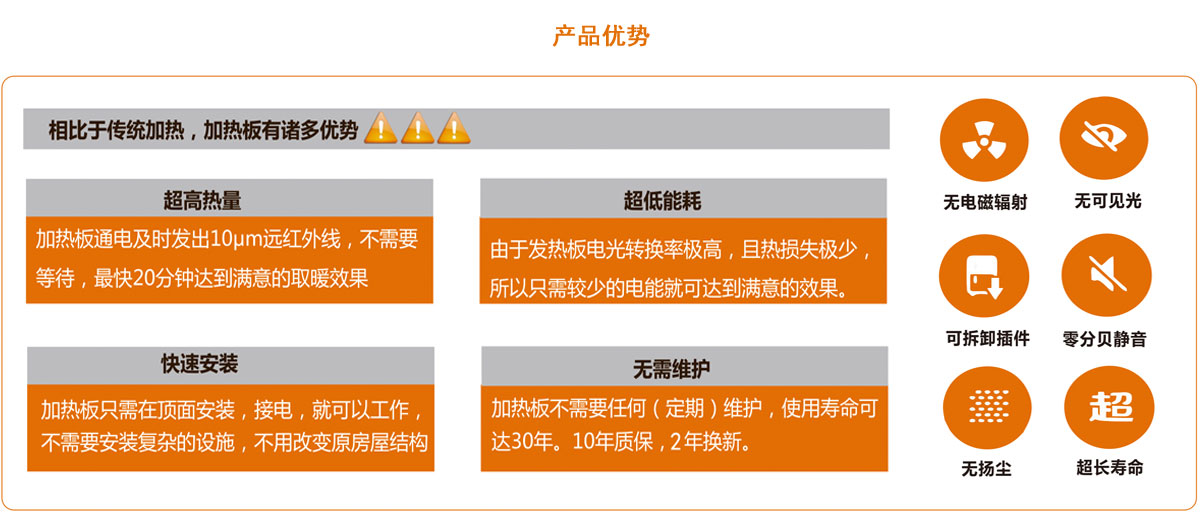 产品优势

相比于传统加热，加热板有诸多优势

超高热量

加热板通电及时发出10μm远红外线，不需要等待，最快20分钟达到满意的取暖效果

超低能耗

由于发热板电光转换率极高，且热损失极少，所以只需较少的电能就可达到满意的效果。

快速安装

加热板只需在顶面安装，接电，就可以工作，不需要安装复杂的设施，不用改变原房屋结构

无需维护

加热板不需要任何（定期）维护，使用寿命可达30年。10年质保，2年换新。

无电磁辐射

无可见光

可拆卸插件

零分贝静音

无扬尘

超

超长寿命